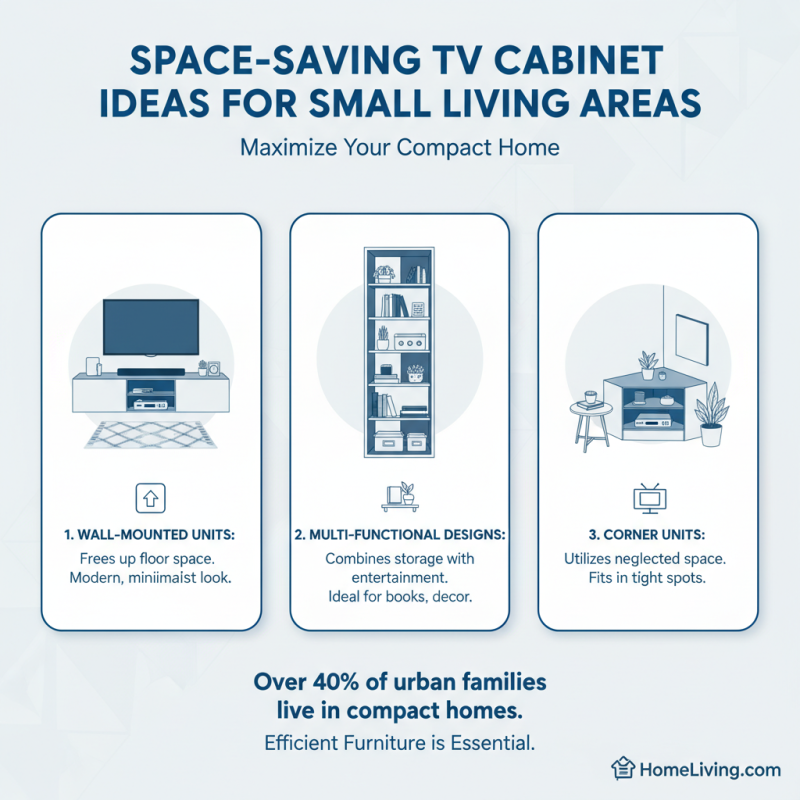 SPACE-SAVING TV CABINET IDEAS FOR SMALL LIVING AREAS

Maximize Your Compact Home

1. WALL-MOUNTED UNITS:

Frees up floor space. Modern, miniimaist look.

2. MULTI-FUNCTIONAL DESIGNS:

Combines storage with entertainment. Ideal for books, decor.

3. CORNER UNITS:

Utilizes neglected space. Fits in tight spots.

Over 40% of urban families live in compact homes.

Efficient Furniture is Essential.

HomeLiving.com